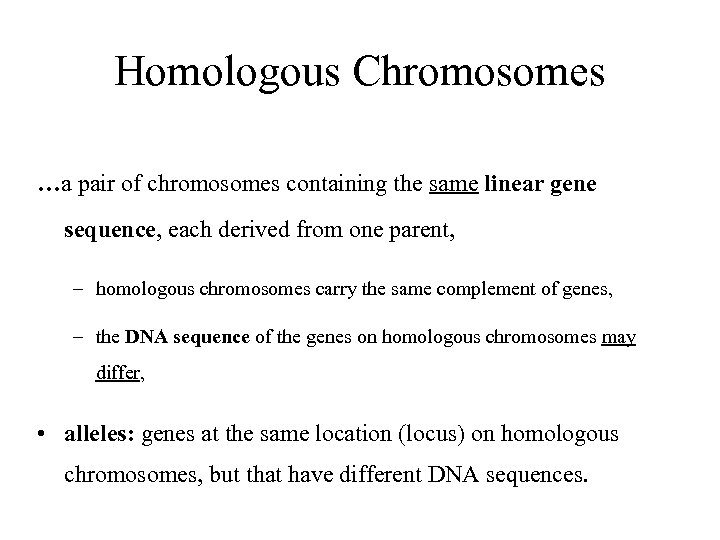 Homologous Chromosomes

…a pair of chromosomes containing the same linear gene sequence, each derived from one parent,

– homologous chromosomes carry the same complement of genes,

– the DNA sequence of the genes on homologous chromosomes may differ,

• alleles: genes at the same location (locus) on homologous chromosomes, but that have different DNA sequences.